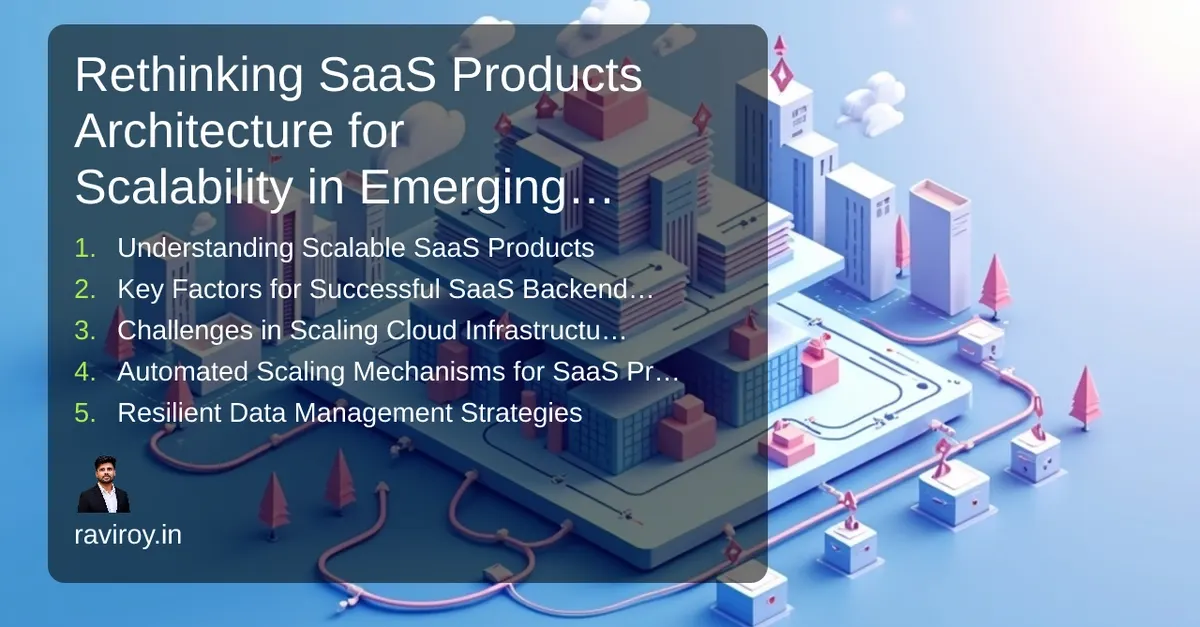 Rethinking SaaS Products Architecture for Scalability in Emerging…

1. Understanding Scalable SaaS Products
2. Key Factors for Successful SaaS Backend…
3. Challenges in Scaling Cloud Infrastructu…
4. Automated Scaling Mechanisms for SaaS Pr…
5. Resilient Data Management Strategies

raviroy.in